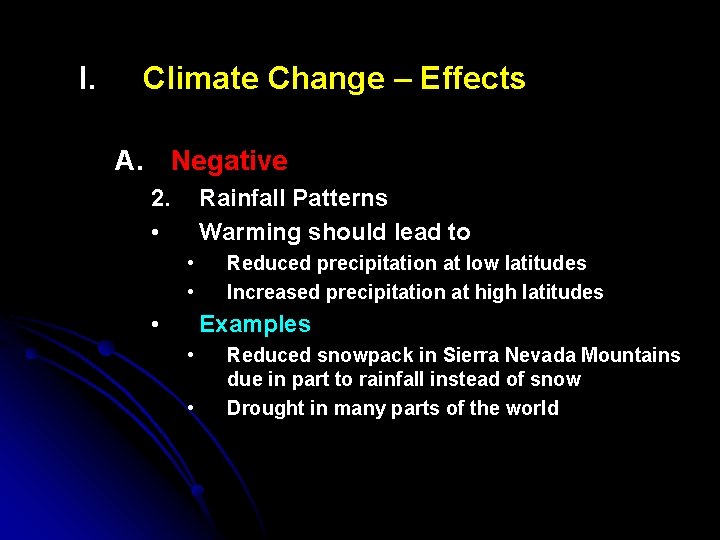 I. Climate Change – Effects

A. Negative

2. Rainfall Patterns

• Warming should lead to

• Reduced precipitation at low latitudes

• Increased precipitation at high latitudes

• Examples

• Reduced snowpack in Sierra Nevada Mountains due in part to rainfall instead of snow

• Drought in many parts of the world